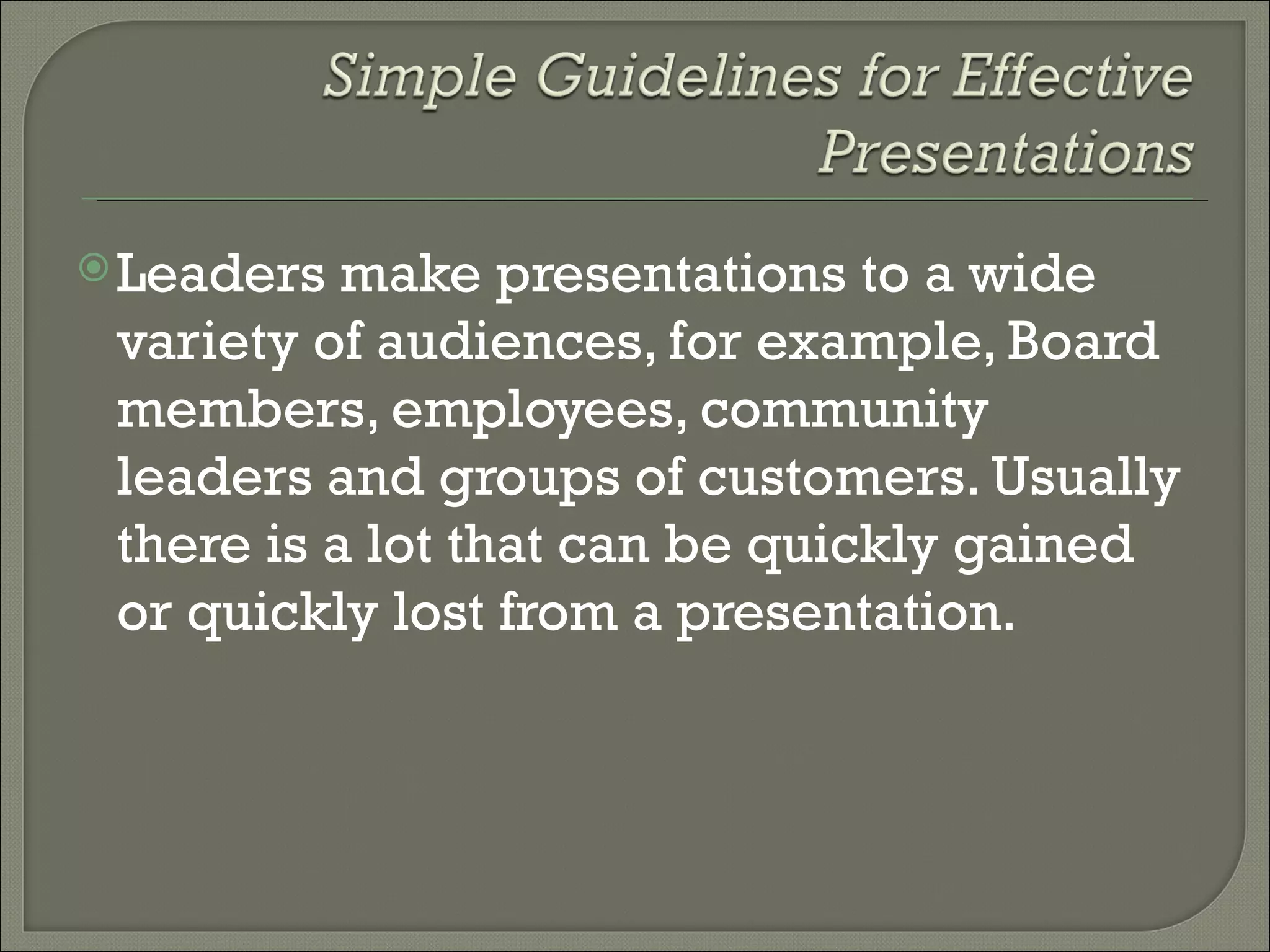 Simple Guidelines for Effective Presentations

Leaders make presentations to a wide variety of audiences, for example, Board members, employees, community leaders and groups of customers. Usually there is a lot that can be quickly gained or quickly lost from a presentation.